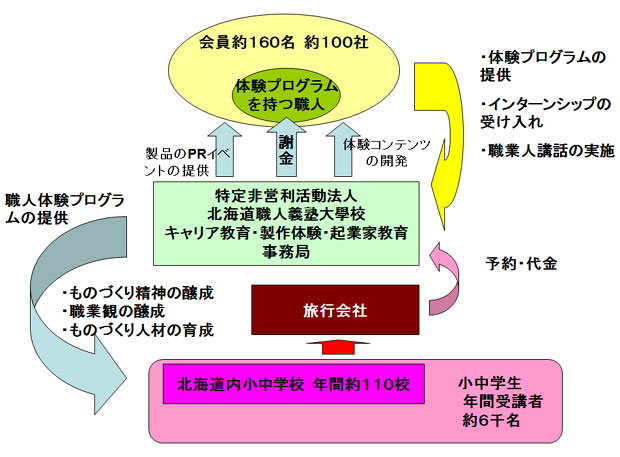 会員約160名 約100社

体験プログラムを持つ職人

・体験プログラムの提供

・インターンシップの受け入れ

・職業人講話の実施

製品のPRイベントの提供

謝金

体験コンテンツの開発

職人体験プログラムの提供

特定非営利活動法人
北海道職人義塾大學校
キャリア教育・製作体験・起業家教育
事務局

予約・代金

・ものづくり精神の醸成
・職業観の醸成
・ものづくり人材の育成

旅行会社

北海道内小中学校 年間約110校

小中学生
年間受講者
約6千名